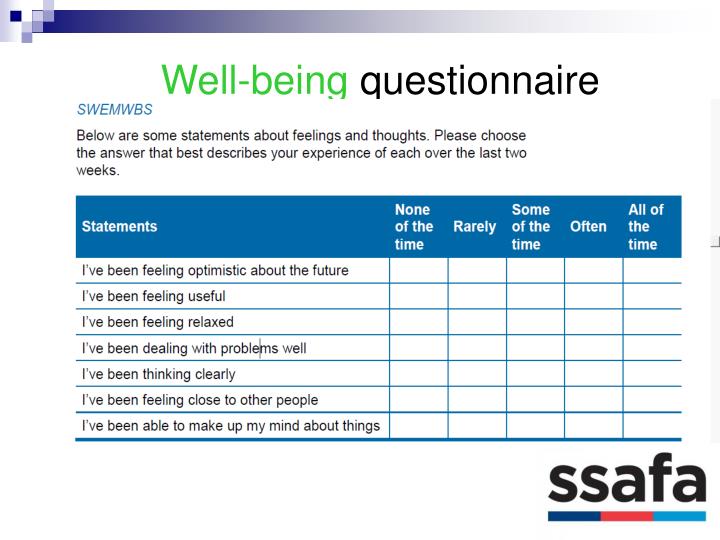 Well-being questionnaire

SWEMWBS

Below are some statements about feelings and thoughts. Please choose the answer that best describes your experience of each over the last two weeks.

| Statements | None of the time | Rarely | Some of the time | Often | All of the time |
|---|---|---|---|---|---|
| I've been feeling optimistic about the future | | | | | |
| I've been feeling useful | | | | | |
| I've been feeling relaxed | | | | | |
| I've been dealing with problems well | | | | | |
| I've been thinking clearly | | | | | |
| I've been feeling close to other people | | | | | |
| I've been able to make up my mind about things | | | | | |

ssafa